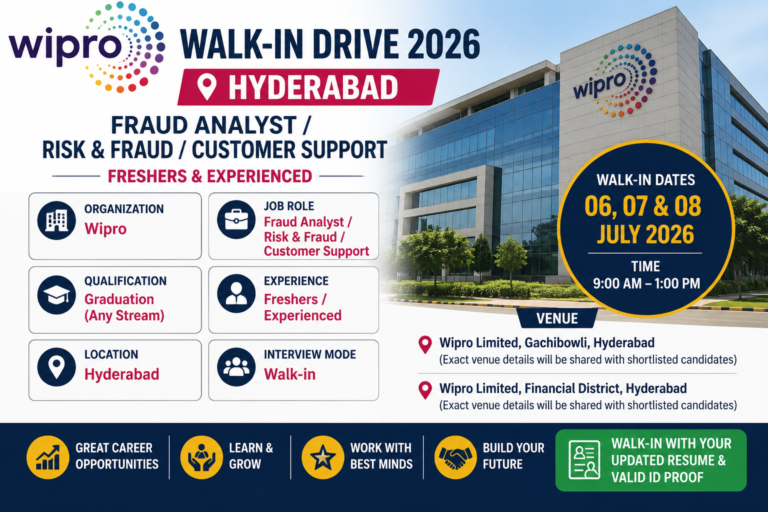 wipro

WALK-IN DRIVE 2026

HYDERABAD

FRAUD ANALYST / RISK & FRAUD / CUSTOMER SUPPORT

FRESHERS & EXPERIENCED

ORGANIZATION
Wipro

JOB ROLE
Fraud Analyst / Risk & Fraud / Customer Support

QUALIFICATION
Graduation (Any Stream)

EXPERIENCE
Freshers / Experienced

LOCATION
Hyderabad

INTERVIEW MODE
Walk-in

wipro

WALK-IN DATES
06, 07 & 08 JULY 2026
TIME
9:00 AM – 1:00 PM

VENUE

Wipro Limited, Gachibowli, Hyderabad
(Exact venue details will be shared with shortlisted candidates)

Wipro Limited, Financial District, Hyderabad
(Exact venue details will be shared with shortlisted candidates)

GREAT CAREER OPPORTUNITIES

LEARN & GROW

WORK WITH BEST MINDS

BUILD YOUR FUTURE

WALK-IN WITH YOUR UPDATED RESUME & VALID ID PROOF